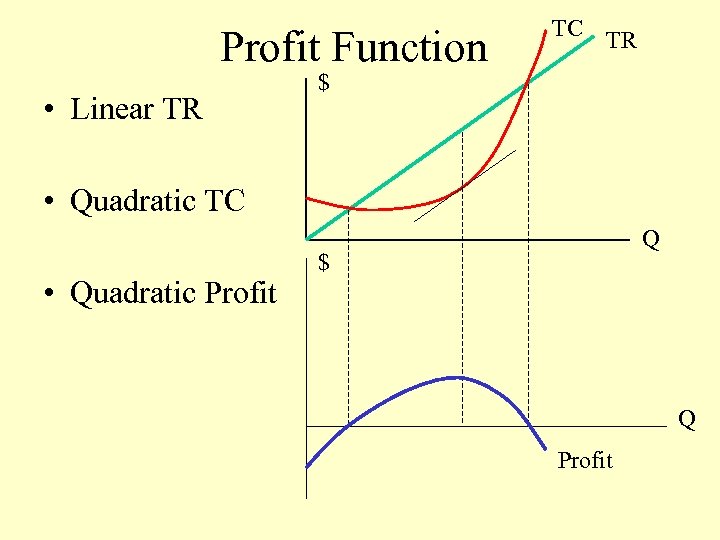 Profit Function

• Linear TR

• Quadratic TC

• Quadratic Profit

TC
TR
$
Q
$
Q
Profit